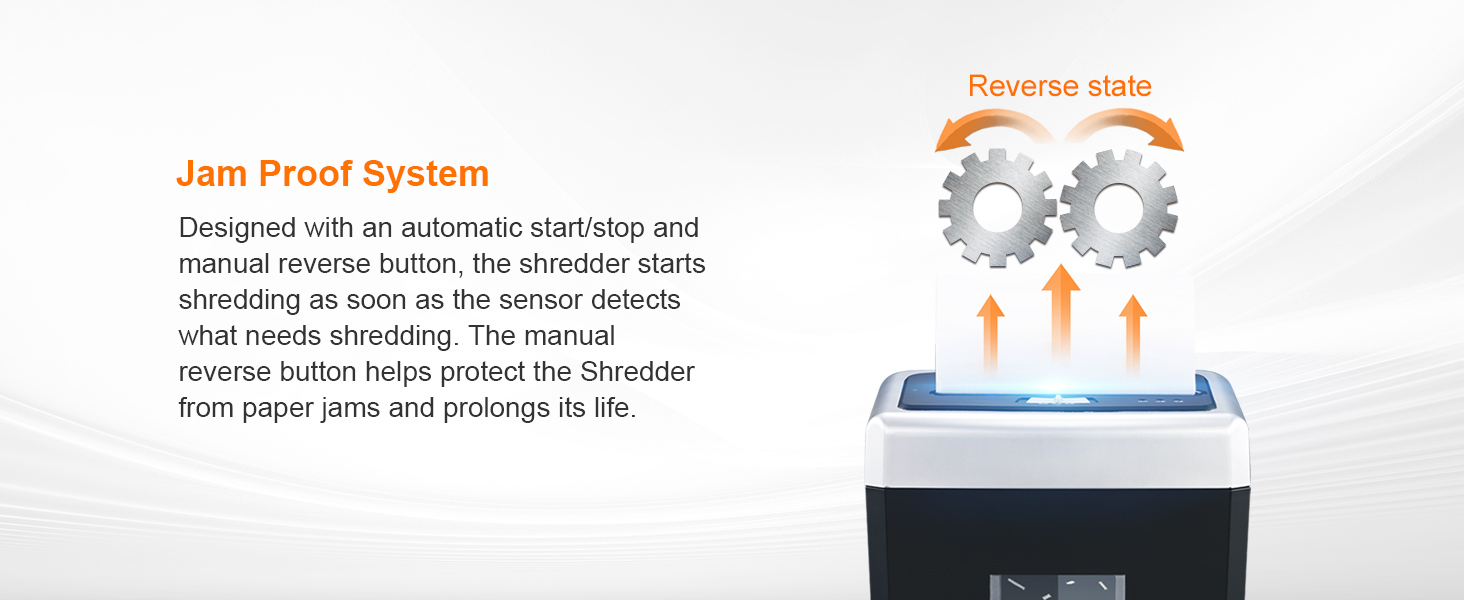 Jam Proof System

Designed with an automatic start/stop and manual reverse button, the shredder starts shredding as soon as the sensor detects what needs shredding. The manual reverse button helps protect the Shredder from paper jams and prolongs its life.

Reverse state